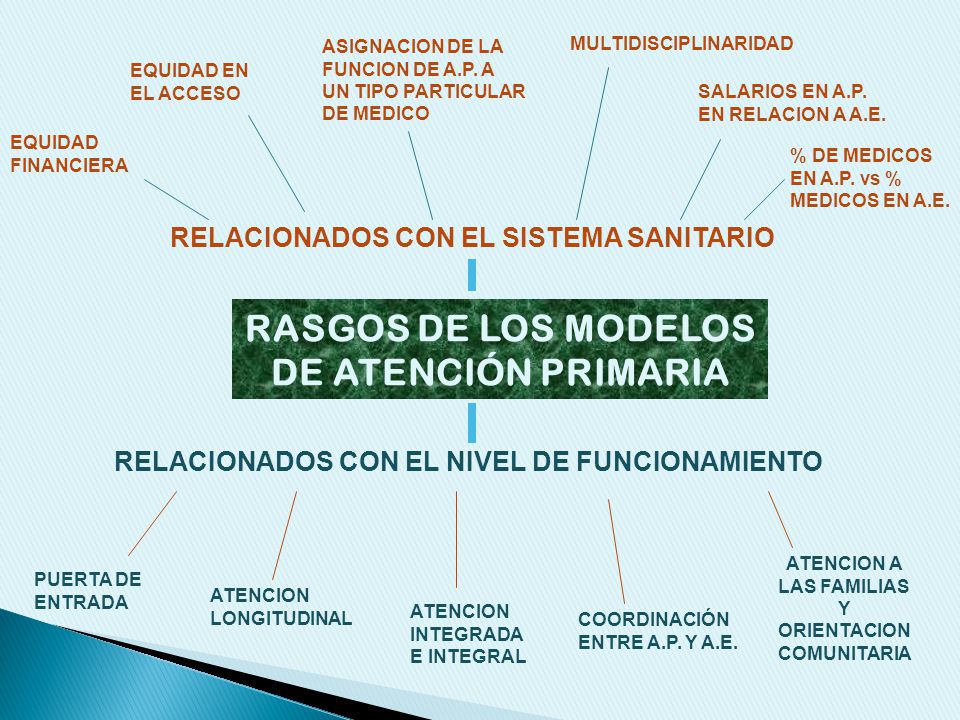 EQUIDAD FINANCIERA

EQUIDAD EN EL ACCESO

ASIGNACION DE LA FUNCION DE A.P. A UN TIPO PARTICULAR DE MEDICO

MULTIDISCIPLINARIDAD

SALARIOS EN A.P. EN RELACION A A.E.

% DE MEDICOS EN A.P. vs % MEDICOS EN A.E.

RELACIONADOS CON EL SISTEMA SANITARIO

RASGOS DE LOS MODELOS DE ATENCIÓN PRIMARIA

RELACIONADOS CON EL NIVEL DE FUNCIONAMIENTO

PUERTA DE ENTRADA

ATENCION LONGITUDINAL

ATENCION INTEGRADA E INTEGRAL

COORDINACIÓN ENTRE A.P. Y A.E.

ATENCION A LAS FAMILIAS Y ORIENTACION COMUNITARIA